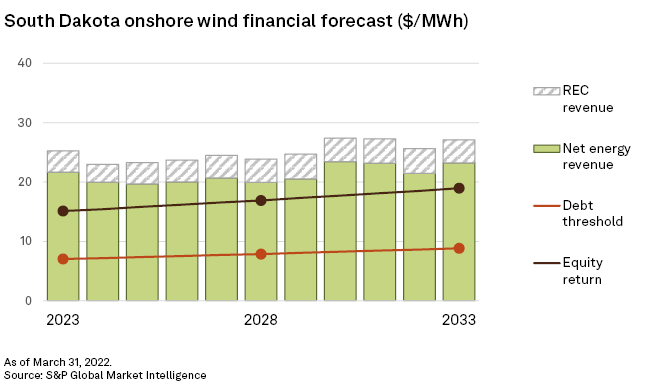 South Dakota onshore wind financial forecast ($/MWh)

40
30
20
10
0

2023
2028
2033

REC revenue
Net energy revenue
Debt threshold
Equity return

As of March 31, 2022.
Source: S&P Global Market Intelligence